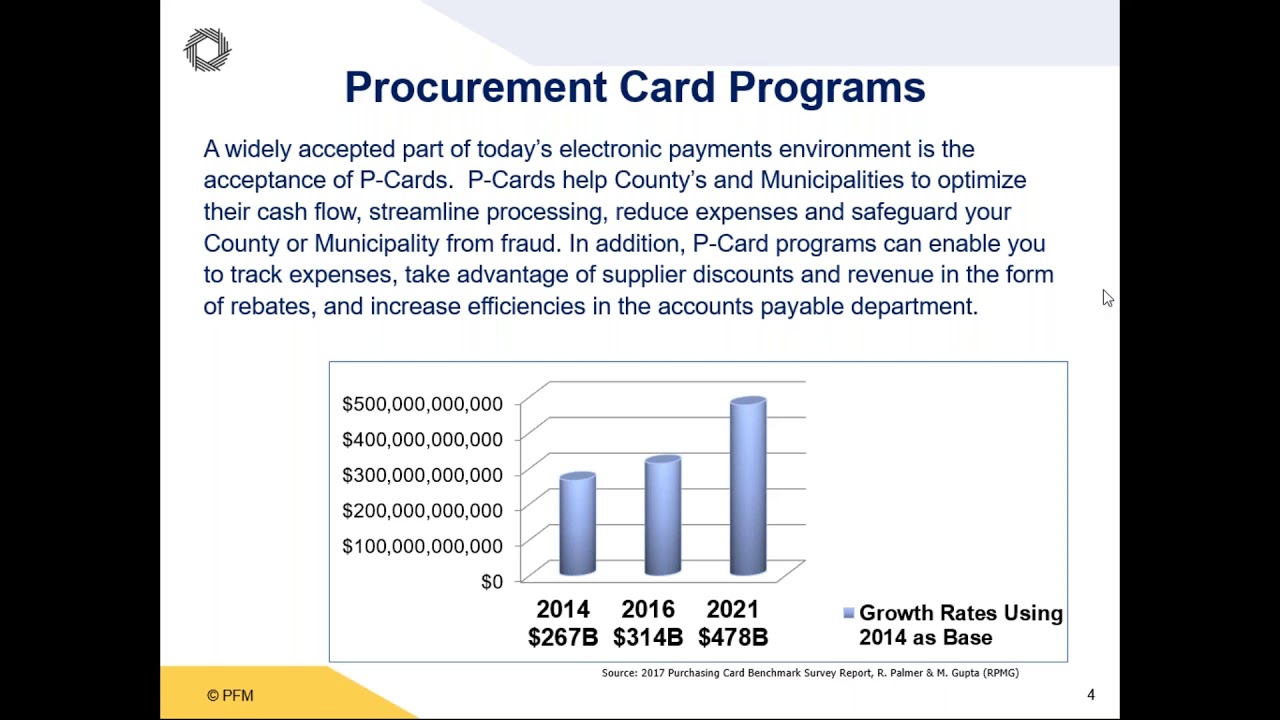 Procurement Card Programs

A widely accepted part of today's electronic payments environment is the acceptance of P-Cards. P-Cards help County's and Municipalities to optimize their cash flow, streamline processing, reduce expenses and safeguard your County or Municipality from fraud. In addition, P-Card programs can enable you to track expenses, take advantage of supplier discounts and revenue in the form of rebates, and increase efficiencies in the accounts payable department.

$500,000,000,000
$400,000,000,000
$300,000,000,000
$200,000,000,000
$100,000,000,000
$0

2014 $267B
2016 $314B
2021 $478B

Growth Rates Using 2014 as Base

Source: 2017 Purchasing Card Benchmark Survey Report, R. Palmer & M. Gupta (RPMG)

© PFM

4